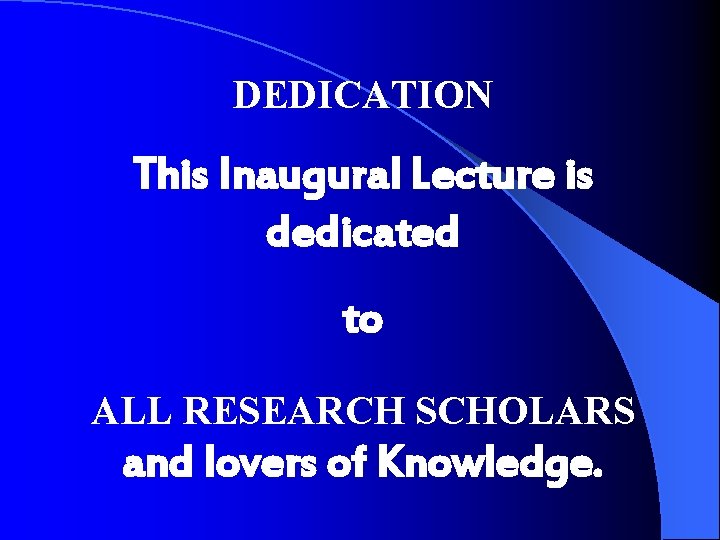 DEDICATION

This Inaugural Lecture is dedicated

to

ALL RESEARCH SCHOLARS and lovers of Knowledge.